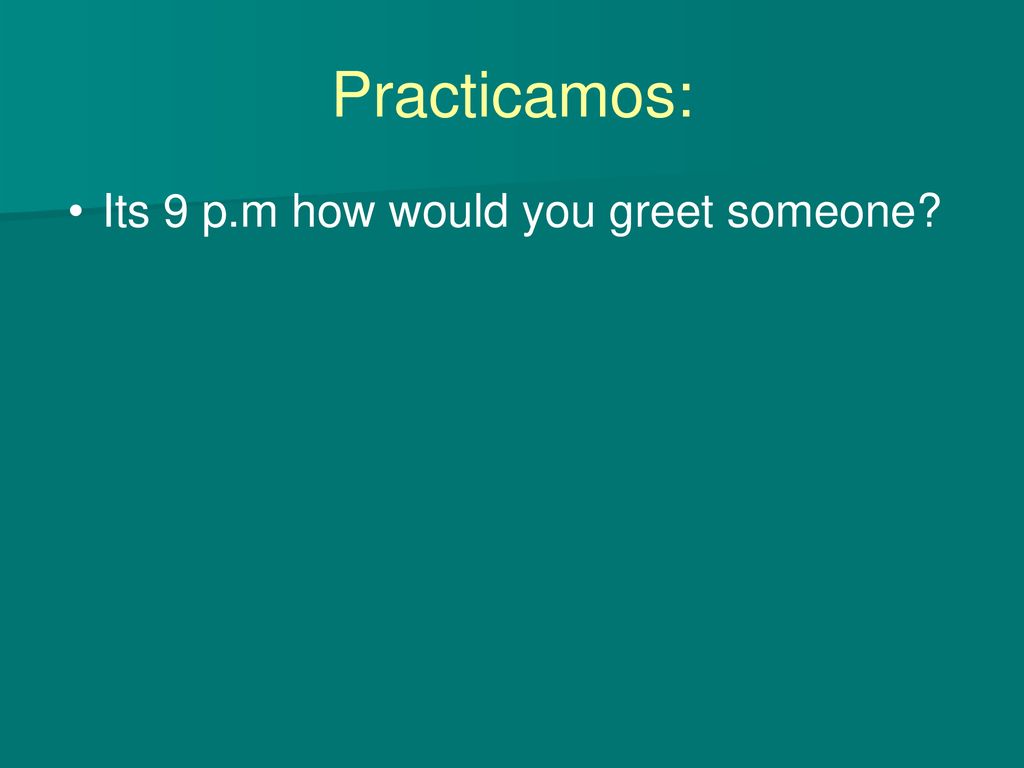 Practicamos:

• Its 9 p.m how would you greet someone?